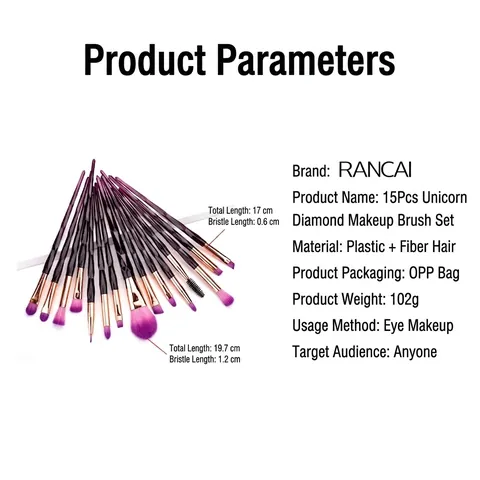 Product Parameters

Total Length: 17 cm
Bristle Length: 0.6 cm

Total Length: 19.7 cm
Bristle Length: 1.2 cm

Brand: RANCAI
Product Name: 15Pcs Unicorn Diamond Makeup Brush Set
Material: Plastic + Fiber Hair
Product Packaging: OPP Bag
Product Weight: 102g
Usage Method: Eye Makeup
Target Audience: Anyone